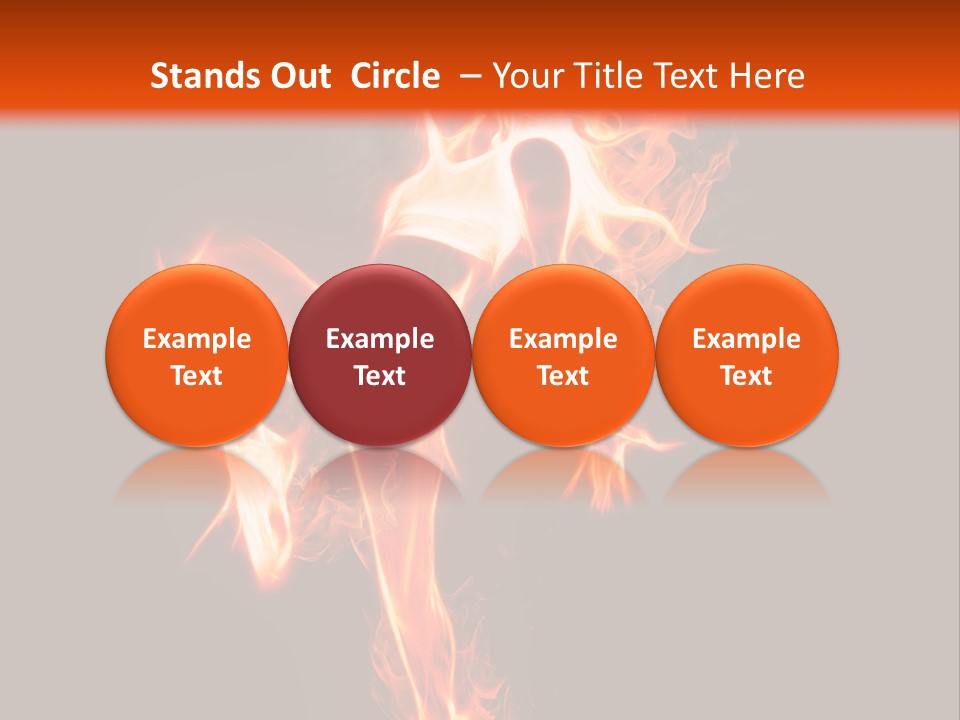 Stands Out Circle – Your Title Text Here

Example Text

Example Text

Example Text

Example Text